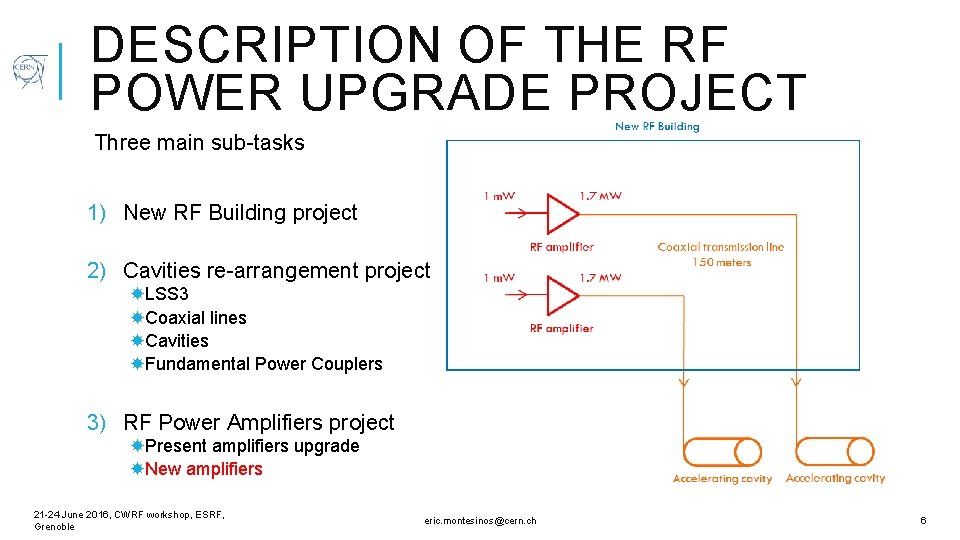 CERN

DESCRIPTION OF THE RF POWER UPGRADE PROJECT

Three main sub-tasks

1) New RF Building project

2) Cavities re-arrangement project
LSS3
Coaxial lines
Cavities
Fundamental Power Couplers

3) RF Power Amplifiers project
Present amplifiers upgrade
New amplifiers

New RF Building
1 mW
1.7 MW
RF amplifier
Coaxial transmission line 150 meters
1 mW
1.7 MW
RF amplifier
Accelerating cavity
Accelerating cavity

21-24 June 2016, CWRF workshop, ESRF, Grenoble
eric.montesinos@cern.ch
6